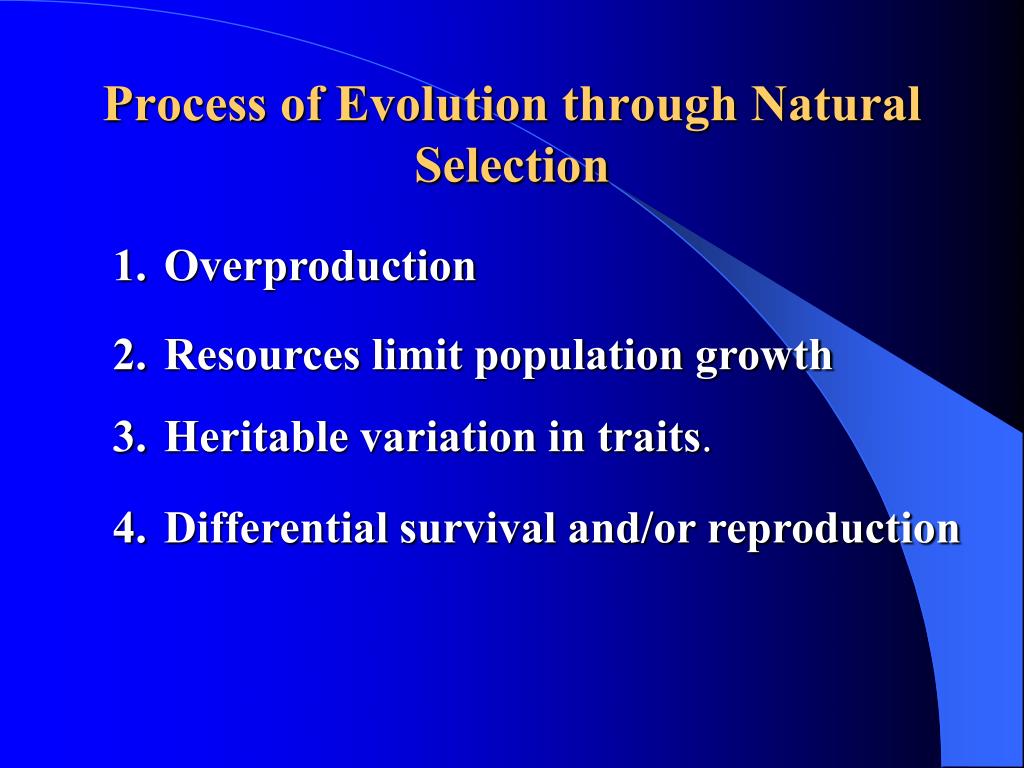 Process of Evolution through Natural Selection

1. Overproduction

2. Resources limit population growth

3. Heritable variation in traits.

4. Differential survival and/or reproduction